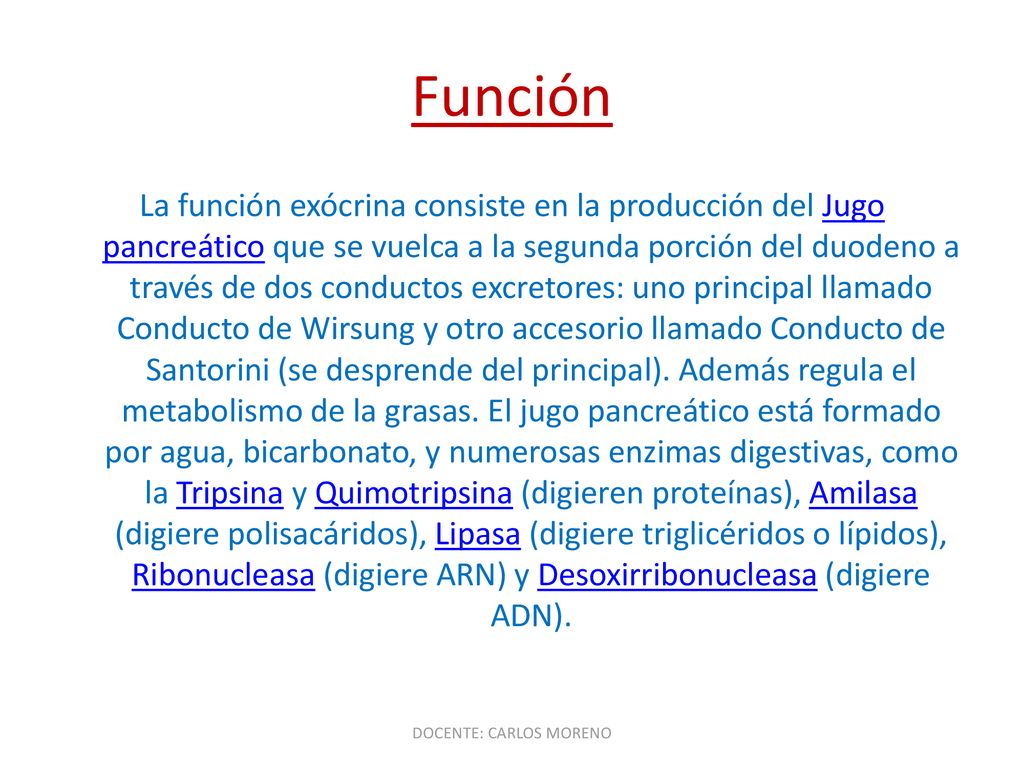 Función

La función exócrina consiste en la producción del Jugo pancreático que se vuelca a la segunda porción del duodeno a través de dos conductos excretores: uno principal llamado Conducto de Wirsung y otro accesorio llamado Conducto de Santorini (se desprende del principal). Además regula el metabolismo de la grasas. El jugo pancreático está formado por agua, bicarbonato, y numerosas enzimas digestivas, como la Tripsina y Quimotripsina (digieren proteínas), Amilasa (digiere polisacáridos), Lipasa (digiere triglicéridos o lípidos), Ribonucleasa (digiere ARN) y Desoxirribonucleasa (digiere ADN).

DOCENTE: CARLOS MORENO